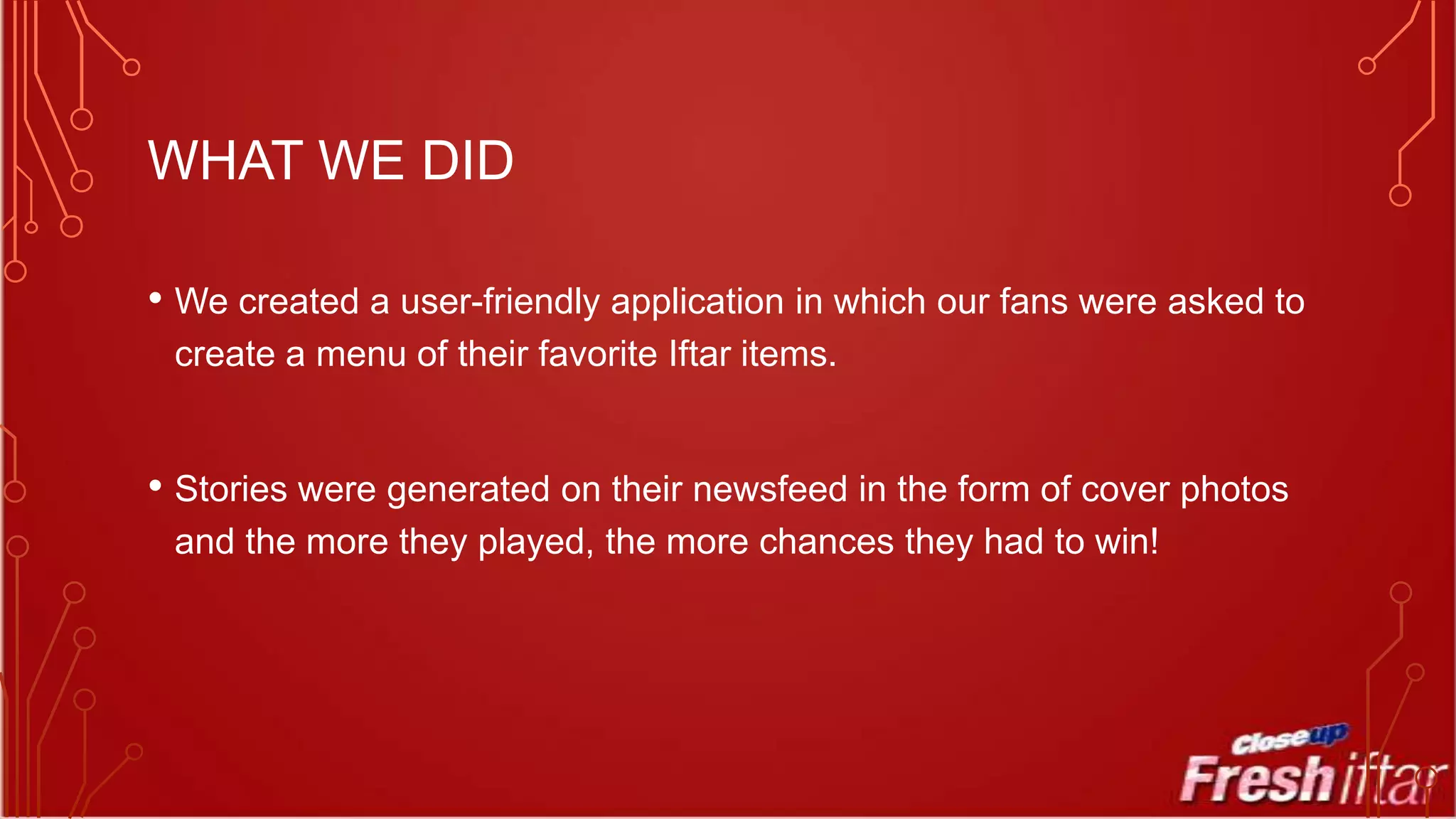 WHAT WE DID

• We created a user-friendly application in which our fans were asked to create a menu of their favorite Iftar items.

• Stories were generated on their newsfeed in the form of cover photos and the more they played, the more chances they had to win!

closeup
Fresh iftar